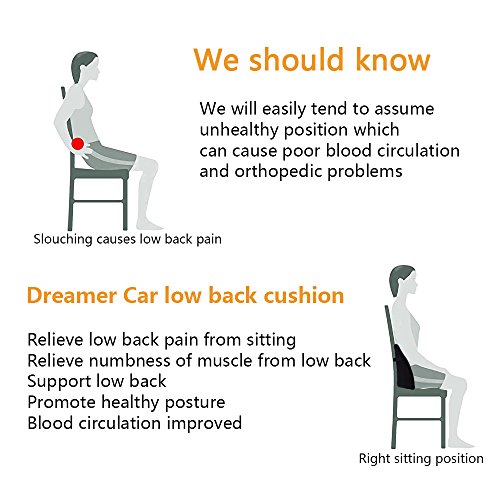 We should know

We will easily tend to assume unhealthy position which can cause poor blood circulation and orthopedic problems

Slouching causes low back pain

Dreamer Car low back cushion

Relieve low back pain from sitting
Relieve numbness of muscle from low back
Support low back
Promote healthy posture
Blood circulation improved

Right sitting position